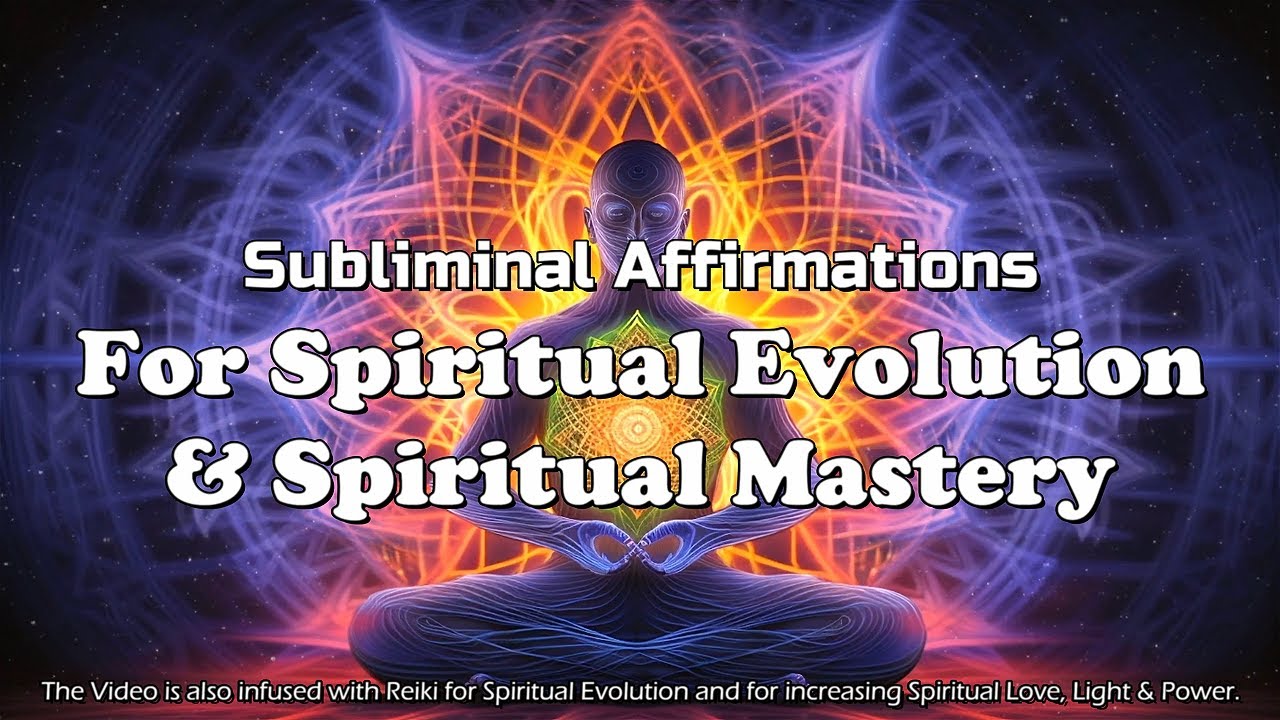 Subliminal Affirmations
For Spiritual Evolution
& Spiritual Mastery

The Video is also infused with Reiki for Spiritual Evolution and for increasing Spiritual Love, Light & Power.